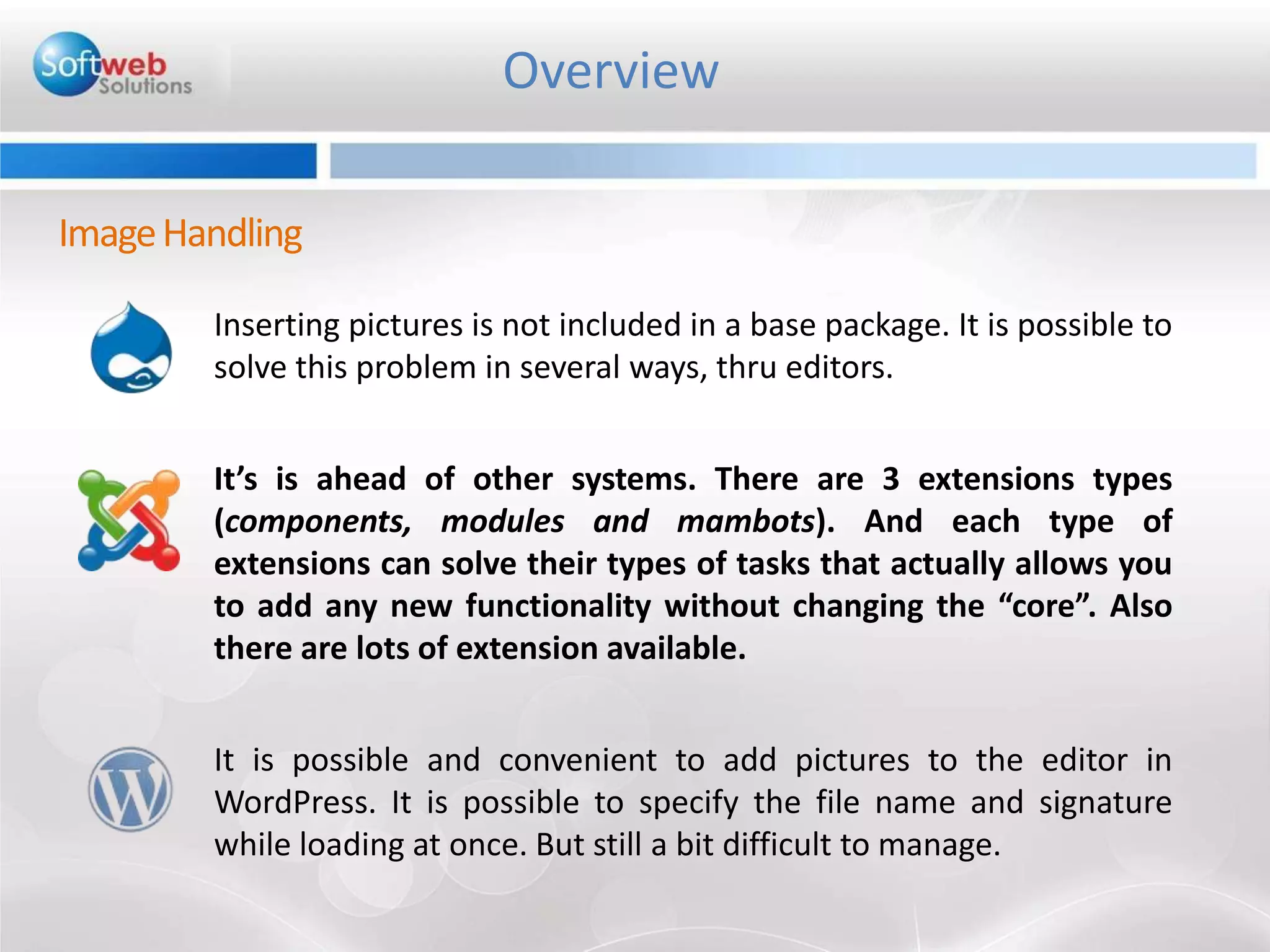 Softweb Solutions

Overview

Image Handling

Inserting pictures is not included in a base package. It is possible to solve this problem in several ways, thru editors.

It’s is ahead of other systems. There are 3 extensions types (components, modules and mambots). And each type of extensions can solve their types of tasks that actually allows you to add any new functionality without changing the “core”. Also there are lots of extension available.

It is possible and convenient to add pictures to the editor in WordPress. It is possible to specify the file name and signature while loading at once. But still a bit difficult to manage.